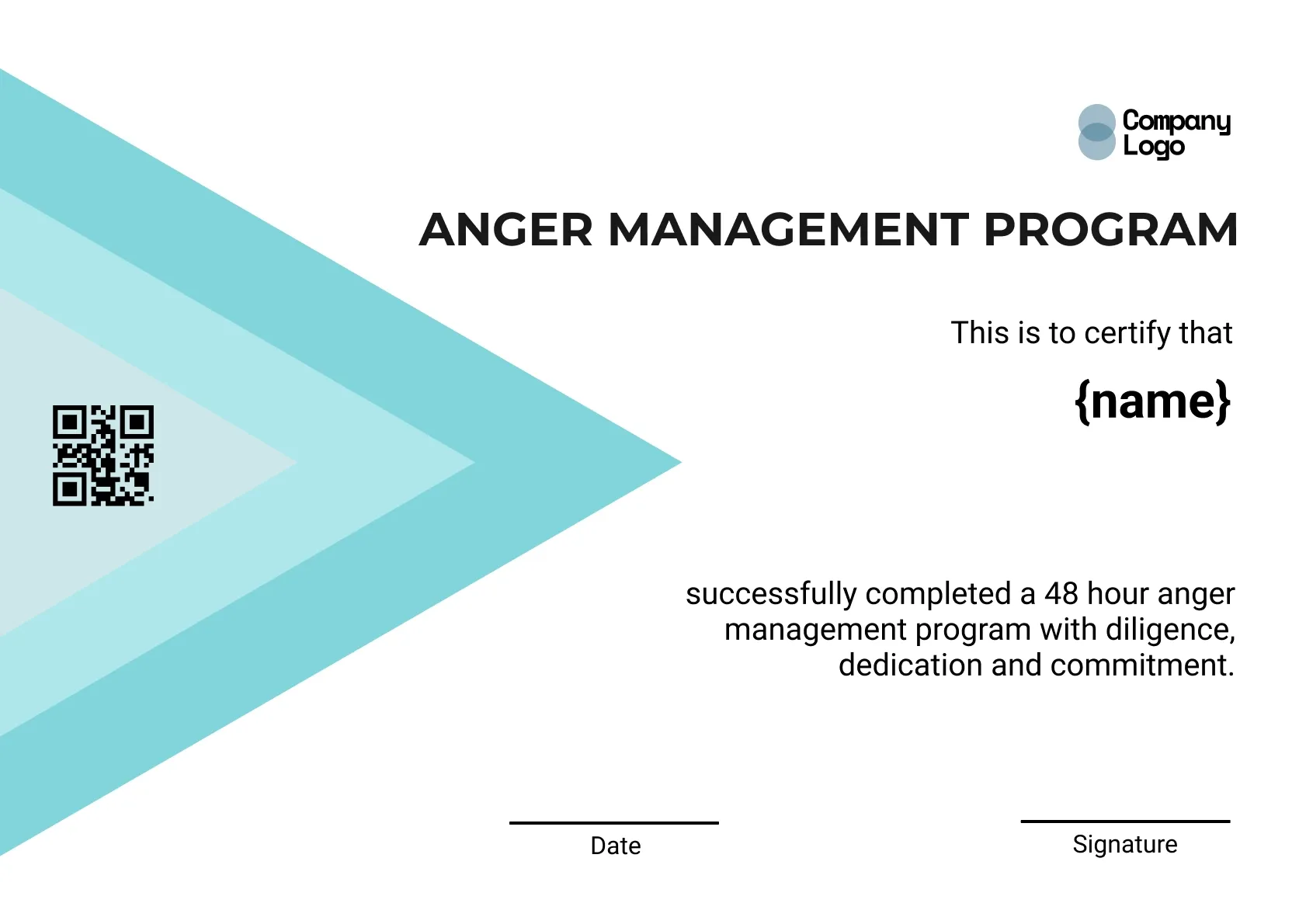 Company Logo

ANGER MANAGEMENT PROGRAM

This is to certify that

{name}

successfully completed a 48 hour anger management program with diligence, dedication and commitment.

Date

Signature